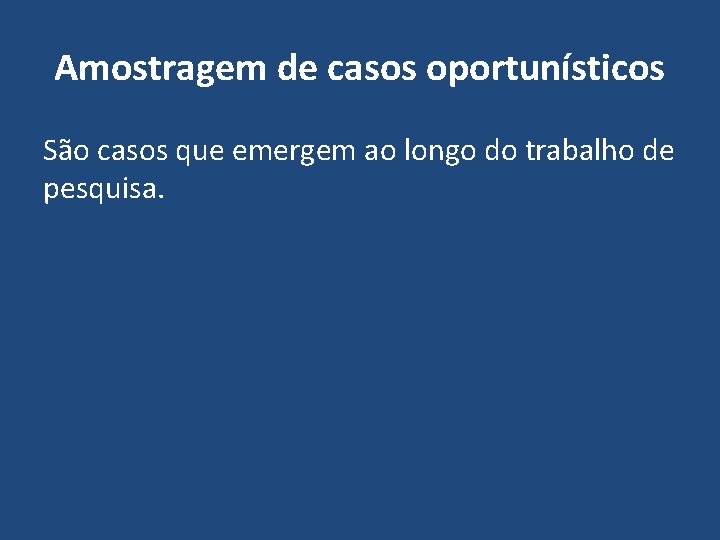 Amostragem de casos oportunísticos

São casos que emergem ao longo do trabalho de pesquisa.